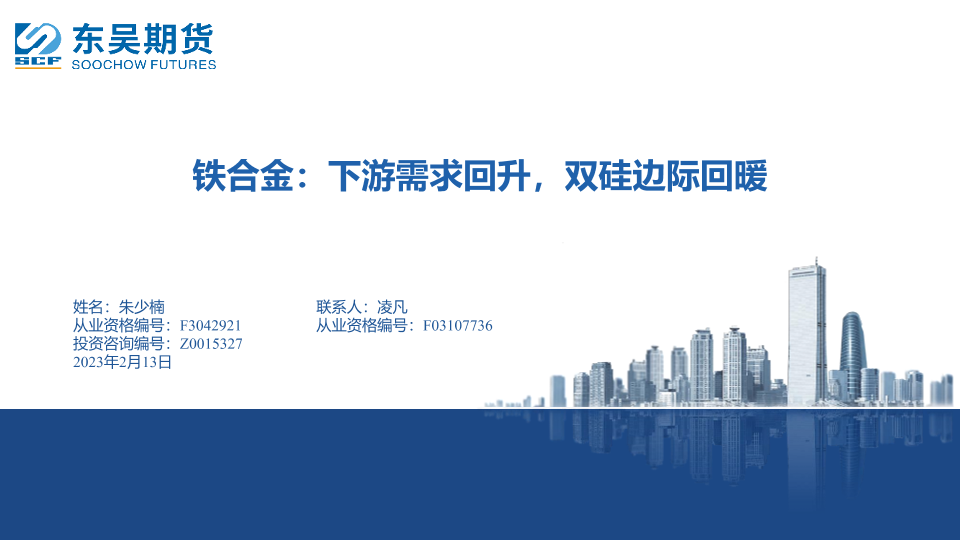 SCF 东吴期货
SOOCHOW FUTURES

铁合金：下游需求回升，双硅边际回暖

姓名：朱少楠
从业资格编号：F3042921
投资咨询编号：Z0015327
2023年2月13日

联系人：凌凡
从业资格编号：F03107736